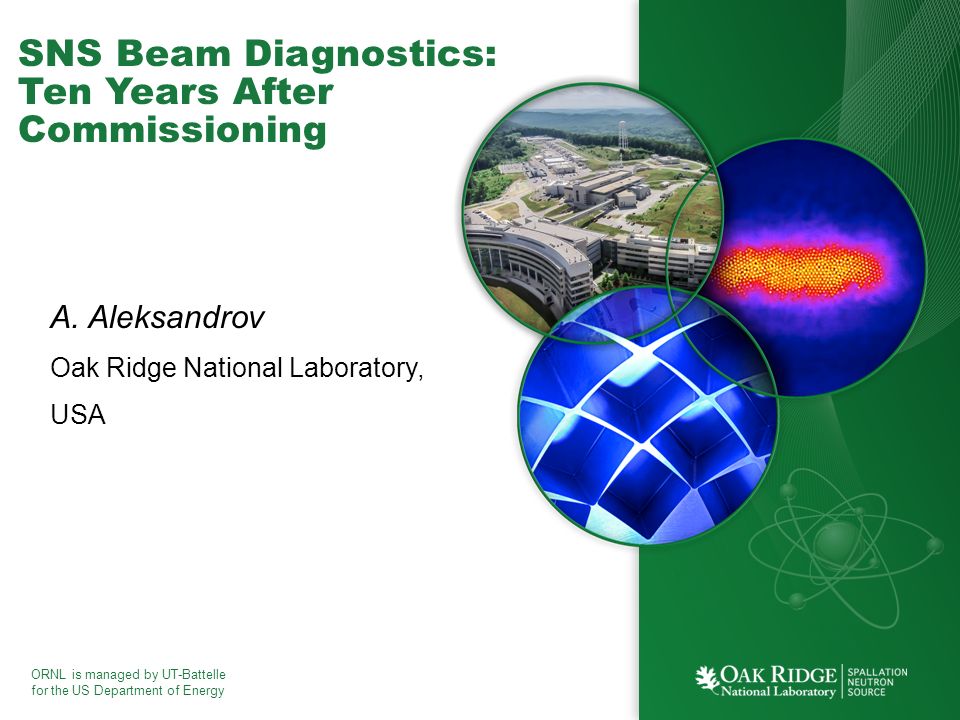 SNS Beam Diagnostics: Ten Years After Commissioning

A. Aleksandrov

Oak Ridge National Laboratory, USA

ORNL is managed by UT-Battelle for the US Department of Energy

OAK RIDGE National Laboratory | SPALLATION NEUTRON SOURCE